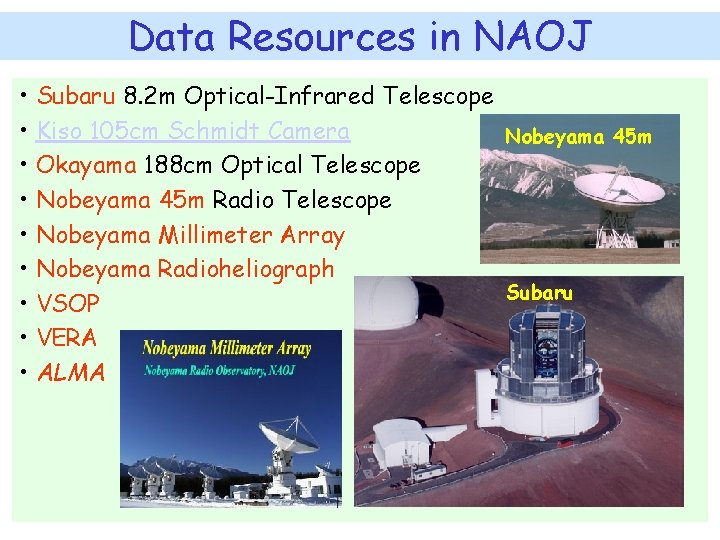 Data Resources in NAOJ

• Subaru 8.2m Optical-Infrared Telescope
• Kiso 105cm Schmidt Camera
• Okayama 188cm Optical Telescope
• Nobeyama 45m Radio Telescope
• Nobeyama Millimeter Array
• Nobeyama Radioheliograph
• VSOP
• VERA
• ALMA

Nobeyama 45m

Subaru

Nobeyama Millimeter Array
Nobeyama Radio Observatory, NAOJ